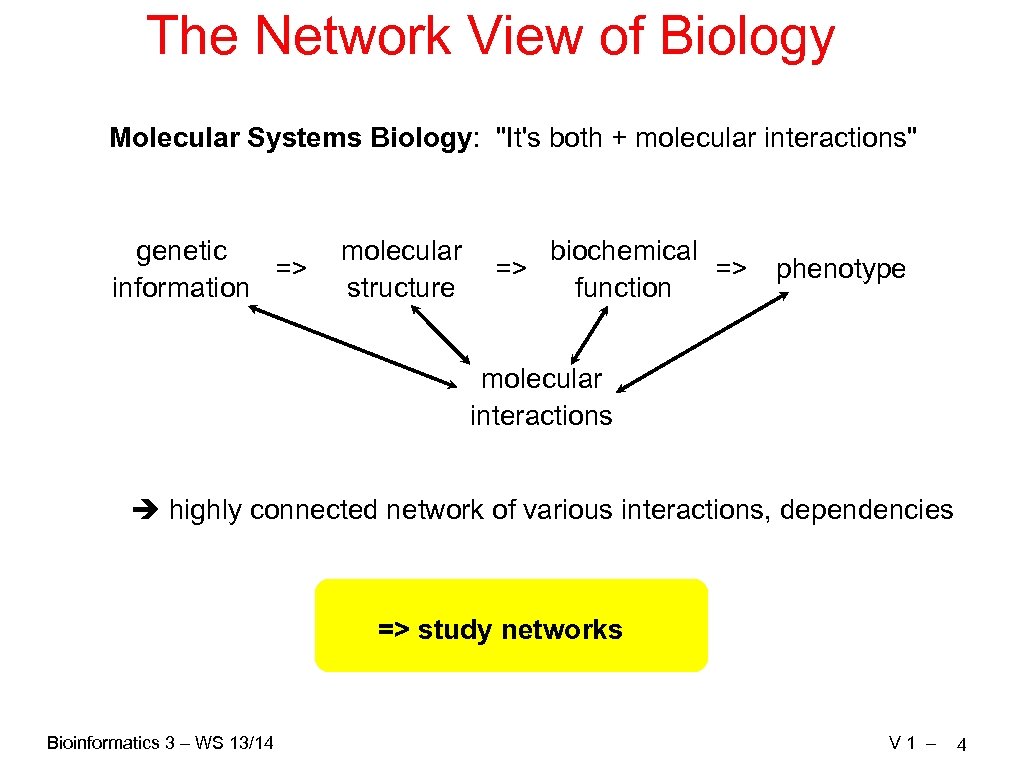 The Network View of Biology

Molecular Systems Biology: "It's both + molecular interactions"

genetic information => molecular structure => biochemical function => phenotype

molecular interactions

➔ highly connected network of various interactions, dependencies

=> study networks

Bioinformatics 3 – WS 13/14

V 1 – 4